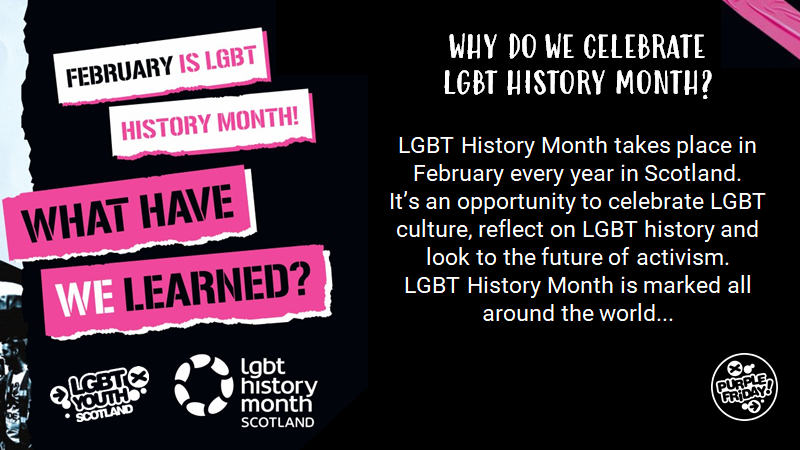 FEBRUARY IS LGBT HISTORY MONTH!

WHAT HAVE WE LEARNED?

LGBT YOUTH SCOTLAND

lgbt history month SCOTLAND

WHY DO WE CELEBRATE LGBT HISTORY MONTH?

LGBT History Month takes place in February every year in Scotland. It's an opportunity to celebrate LGBT culture, reflect on LGBT history and look to the future of activism. LGBT History Month is marked all around the world...

PURPLE FRIDAY!